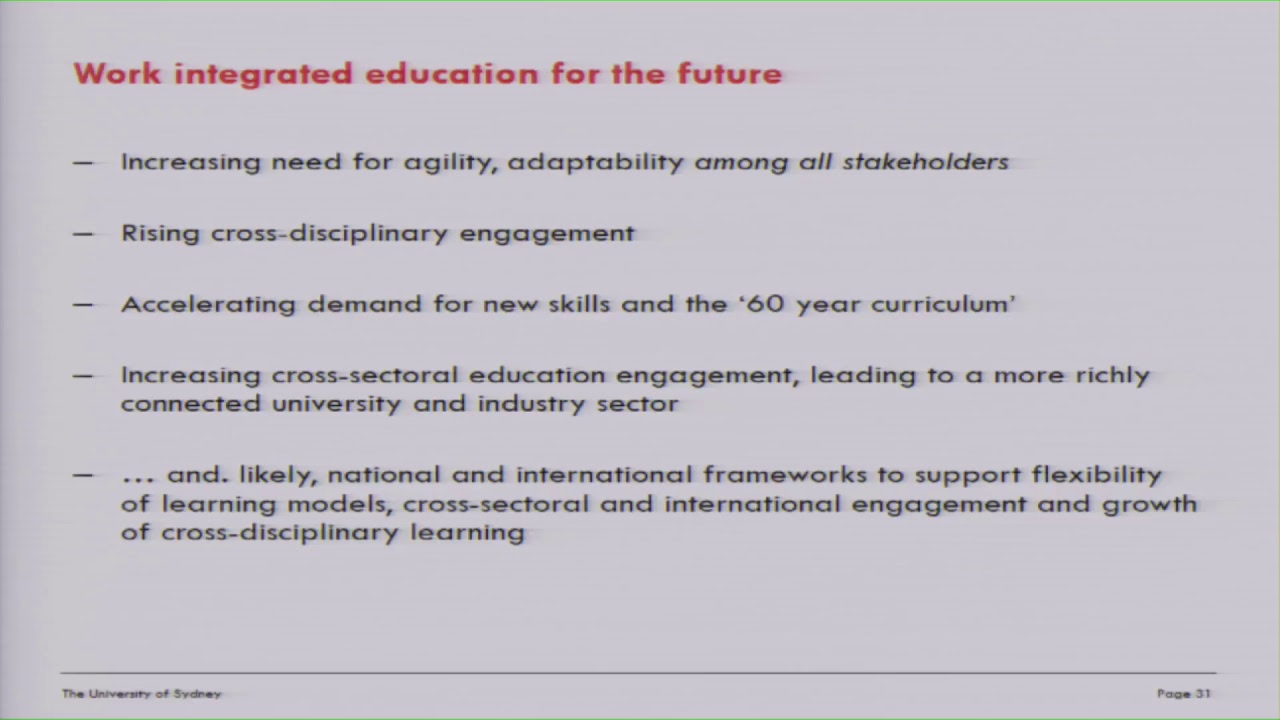 Work integrated education for the future

– Increasing need for agility, adaptability among all stakeholders

– Rising cross-disciplinary engagement

– Accelerating demand for new skills and the '60 year curriculum'

– Increasing cross-sectoral education engagement, leading to a more richly connected university and industry sector

– ... and. likely, national and international frameworks to support flexibility of learning models, cross-sectoral and international engagement and growth of cross-disciplinary learning

The University of Sydney

Page 31